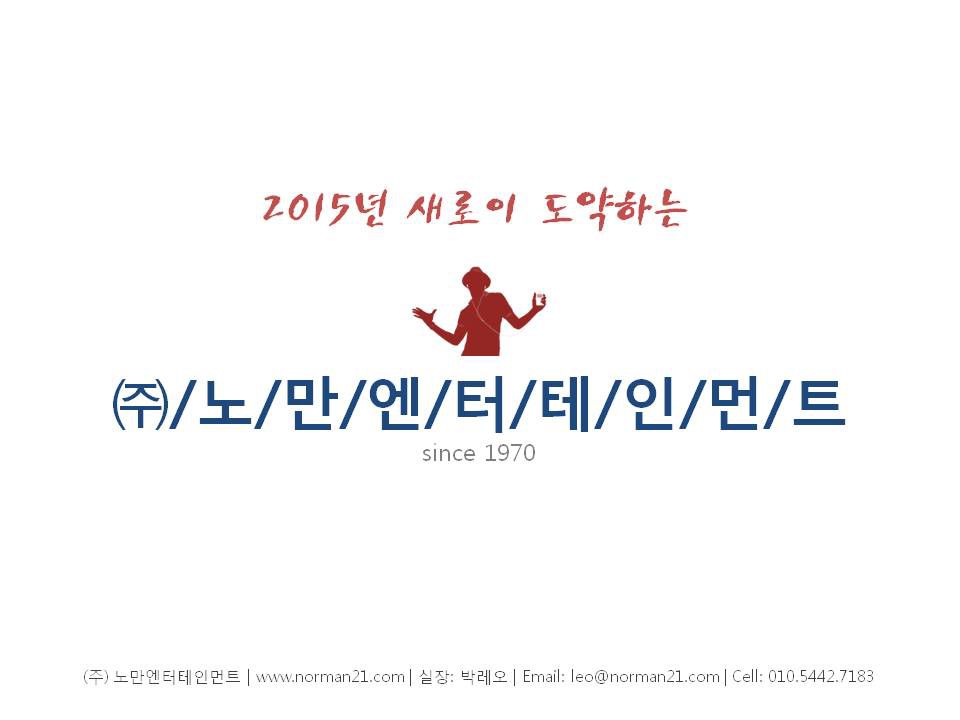 2015년 새로이 도약하는

㈜/노/만/엔/터/테/인/먼/트
since 1970

(주) 노만엔터테인먼트 | www.norman21.com | 실장: 박레오 | Email: leo@norman21.com | Cell: 010.5442.7183